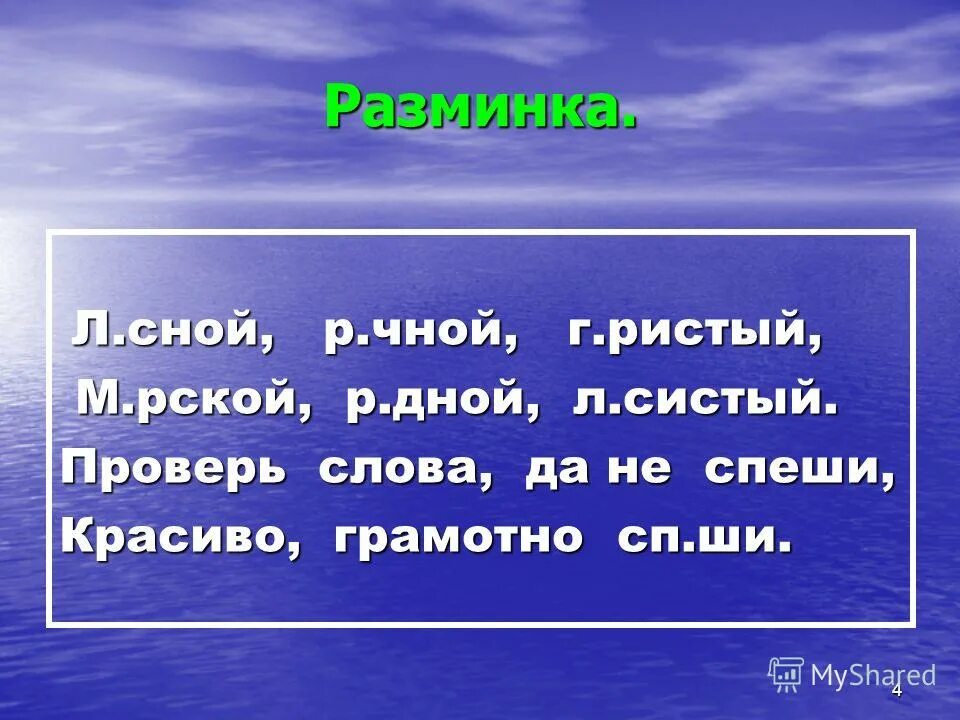 Разминка.

Л.сной, р.чной, г.ристый,
М.рской, р.дной, л.систый.
Проверь слова, да не спеши,
Красиво, грамотно сп.ши.

MyShared

4